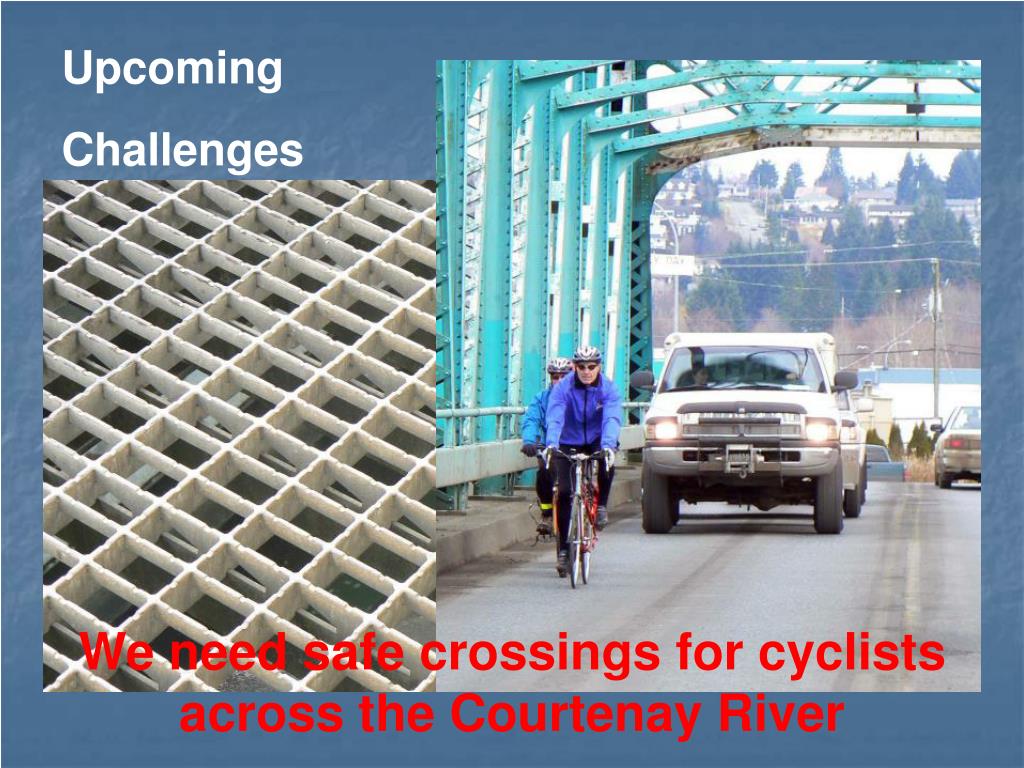 Upcoming

Challenges

We need safe crossings for cyclists across the Courtenay River